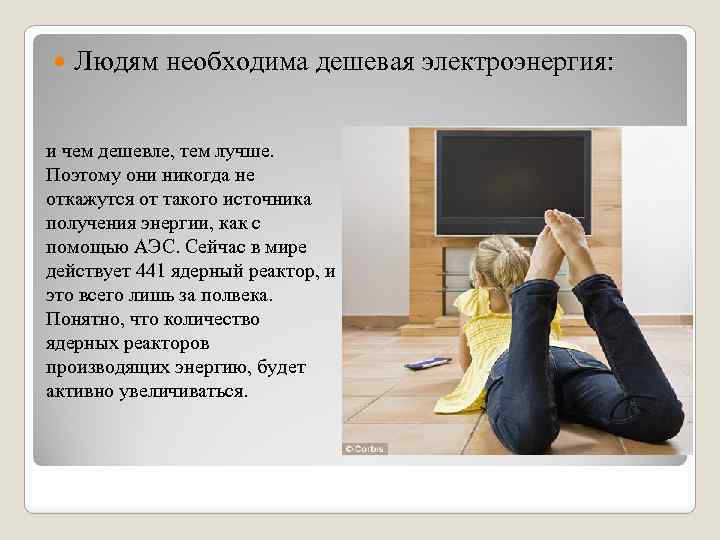 Людям необходима дешевая электроэнергия:

и чем дешевле, тем лучше. Поэтому они никогда не откажутся от такого источника получения энергии, как с помощью АЭС. Сейчас в мире действует 441 ядерный реактор, и это всего лишь за полвека. Понятно, что количество ядерных реакторов производящих энергию, будет активно увеличиваться.

© Corbis